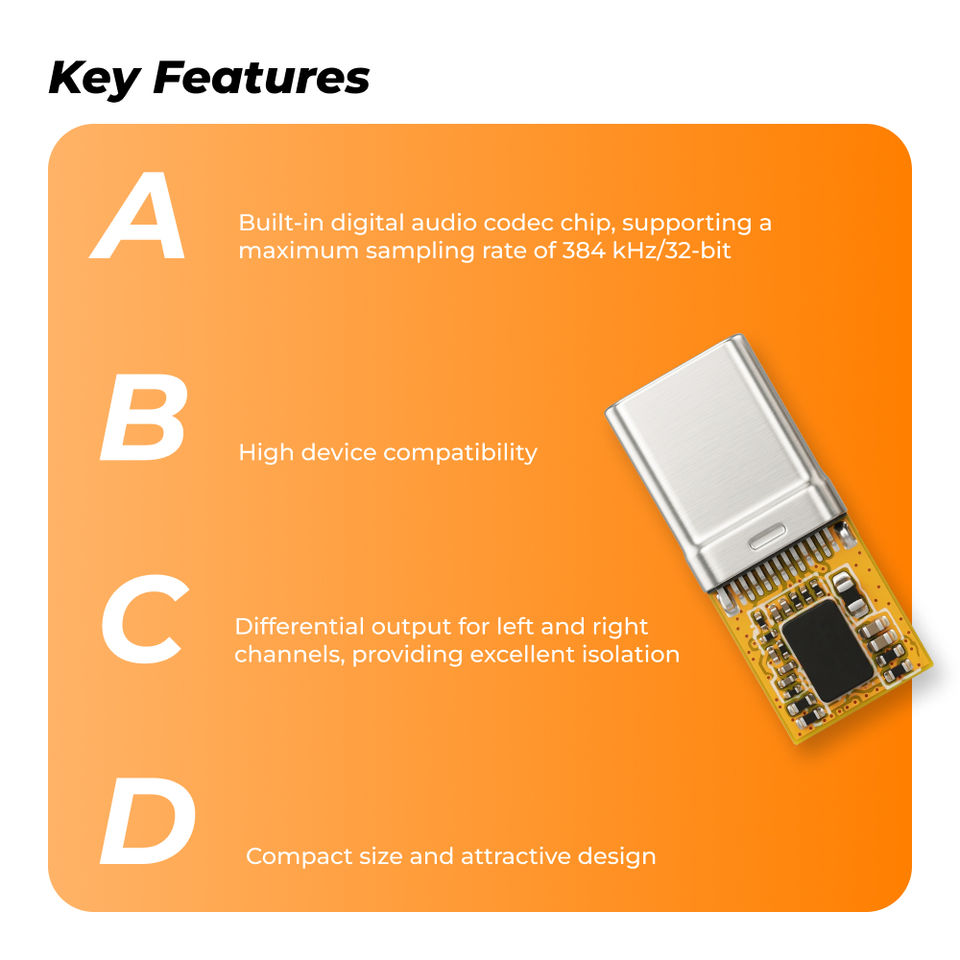 Key Features

A

Built-in digital audio codec chip, supporting a maximum sampling rate of 384 kHz/32-bit

B

High device compatibility

C

Differential output for left and right channels, providing excellent isolation

D

Compact size and attractive design